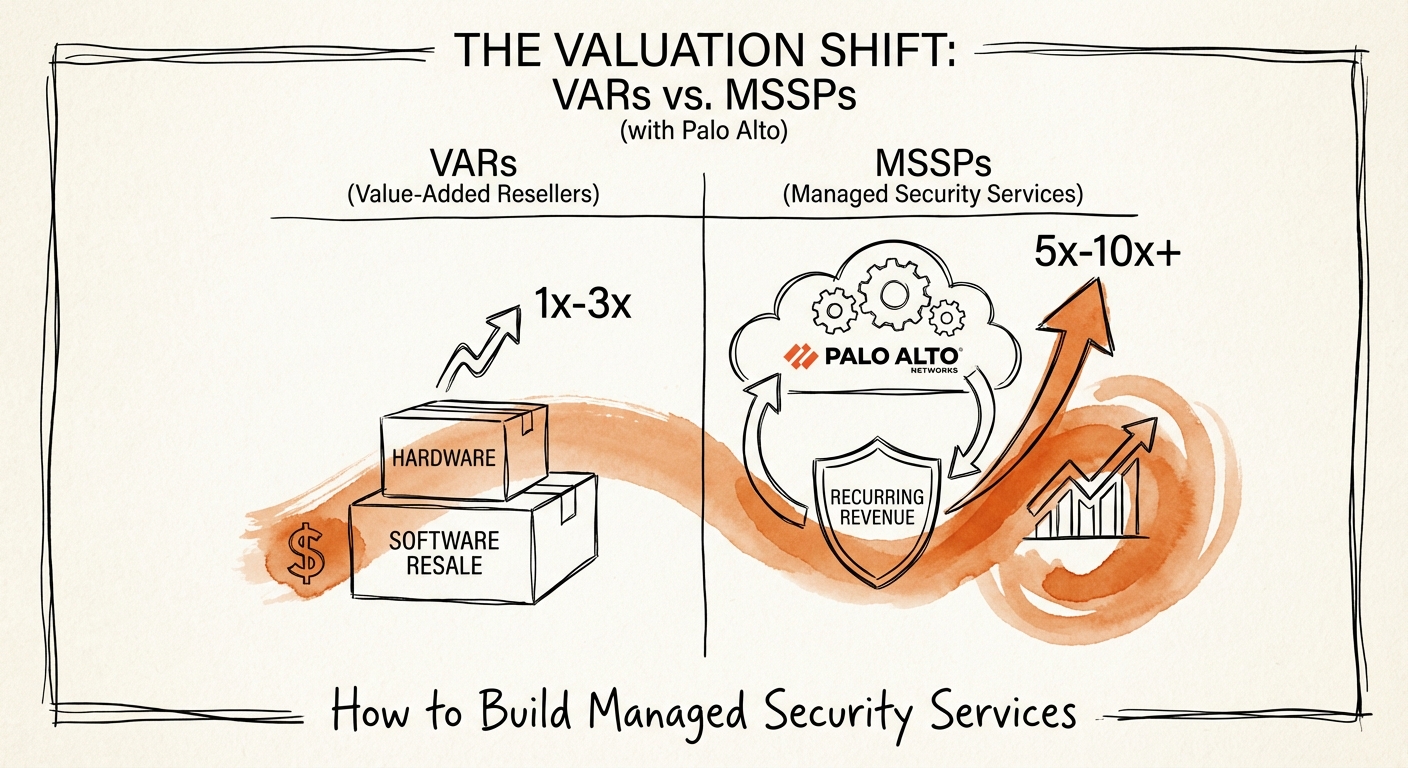 THE VALUATION SHIFT:
VARs vs. MSSPs
(with Palo Alto)

VARs
(Value-Added Resellers)

1x-3x

HARDWARE

SOFTWARE RESALE

$

MSSPs
(Managed Security Services)

5x-10x+

PALO ALTO NETWORKS

RECURRING REVENUE

How to Build Managed Security Services